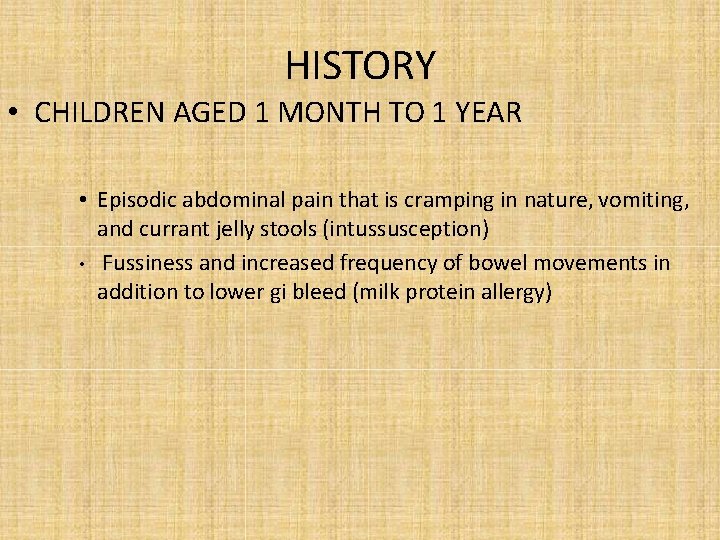 HISTORY

• CHILDREN AGED 1 MONTH TO 1 YEAR

• Episodic abdominal pain that is cramping in nature, vomiting, and currant jelly stools (intussusception)

• Fussiness and increased frequency of bowel movements in addition to lower gi bleed (milk protein allergy)